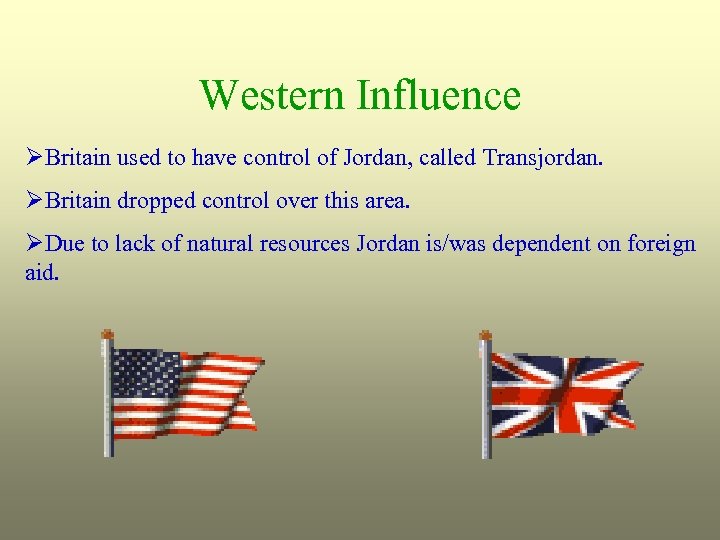 Western Influence

➢Britain used to have control of Jordan, called Transjordan.

➢Britain dropped control over this area.

➢Due to lack of natural resources Jordan is/was dependent on foreign aid.